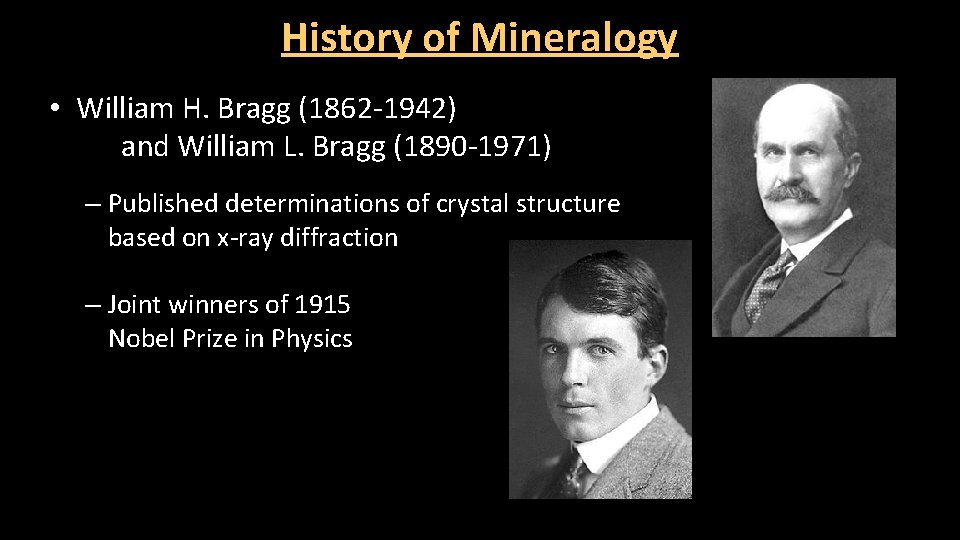 History of Mineralogy

• William H. Bragg (1862-1942) and William L. Bragg (1890-1971)

– Published determinations of crystal structure based on x-ray diffraction

– Joint winners of 1915 Nobel Prize in Physics